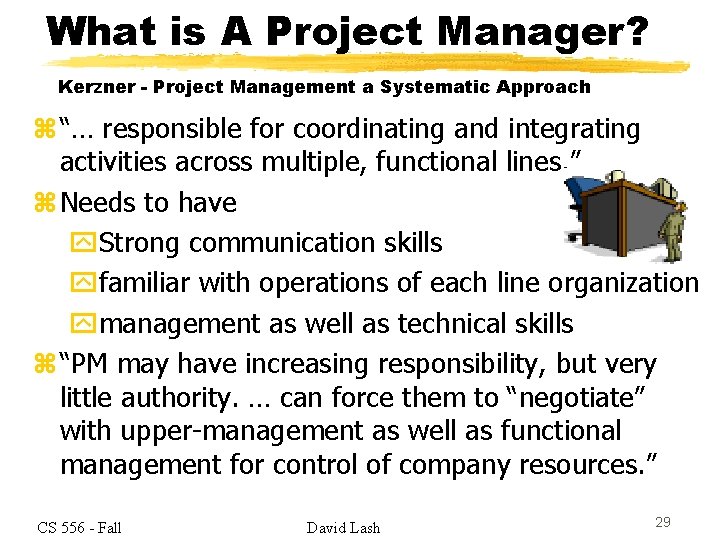 What is A Project Manager?

Kerzner - Project Management a Systematic Approach

“… responsible for coordinating and integrating activities across multiple, functional lines.”

Needs to have

Strong communication skills

familiar with operations of each line organization

management as well as technical skills

“PM may have increasing responsibility, but very little authority. … can force them to “negotiate” with upper-management as well as functional management for control of company resources.”

CS 556 - Fall

David Lash

29